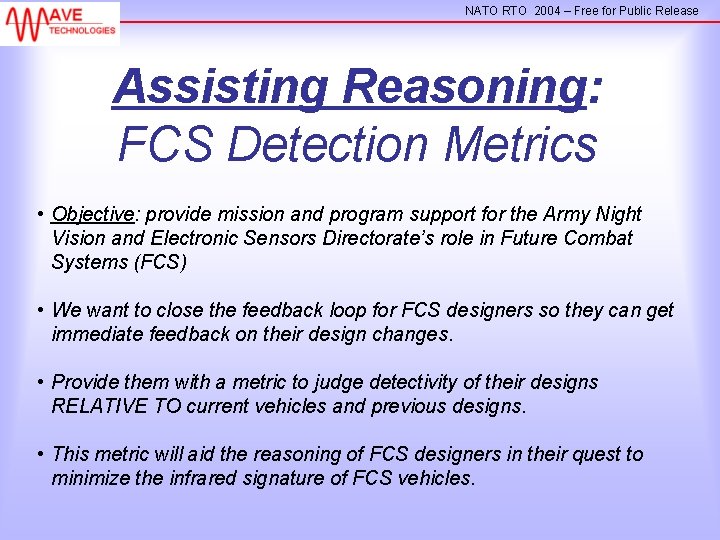 WAVE TECHNOLOGIES

NATO RTO 2004 – Free for Public Release

Assisting Reasoning:
FCS Detection Metrics

• Objective: provide mission and program support for the Army Night Vision and Electronic Sensors Directorate's role in Future Combat Systems (FCS)

• We want to close the feedback loop for FCS designers so they can get immediate feedback on their design changes.

• Provide them with a metric to judge detectivity of their designs RELATIVE TO current vehicles and previous designs.

• This metric will aid the reasoning of FCS designers in their quest to minimize the infrared signature of FCS vehicles.